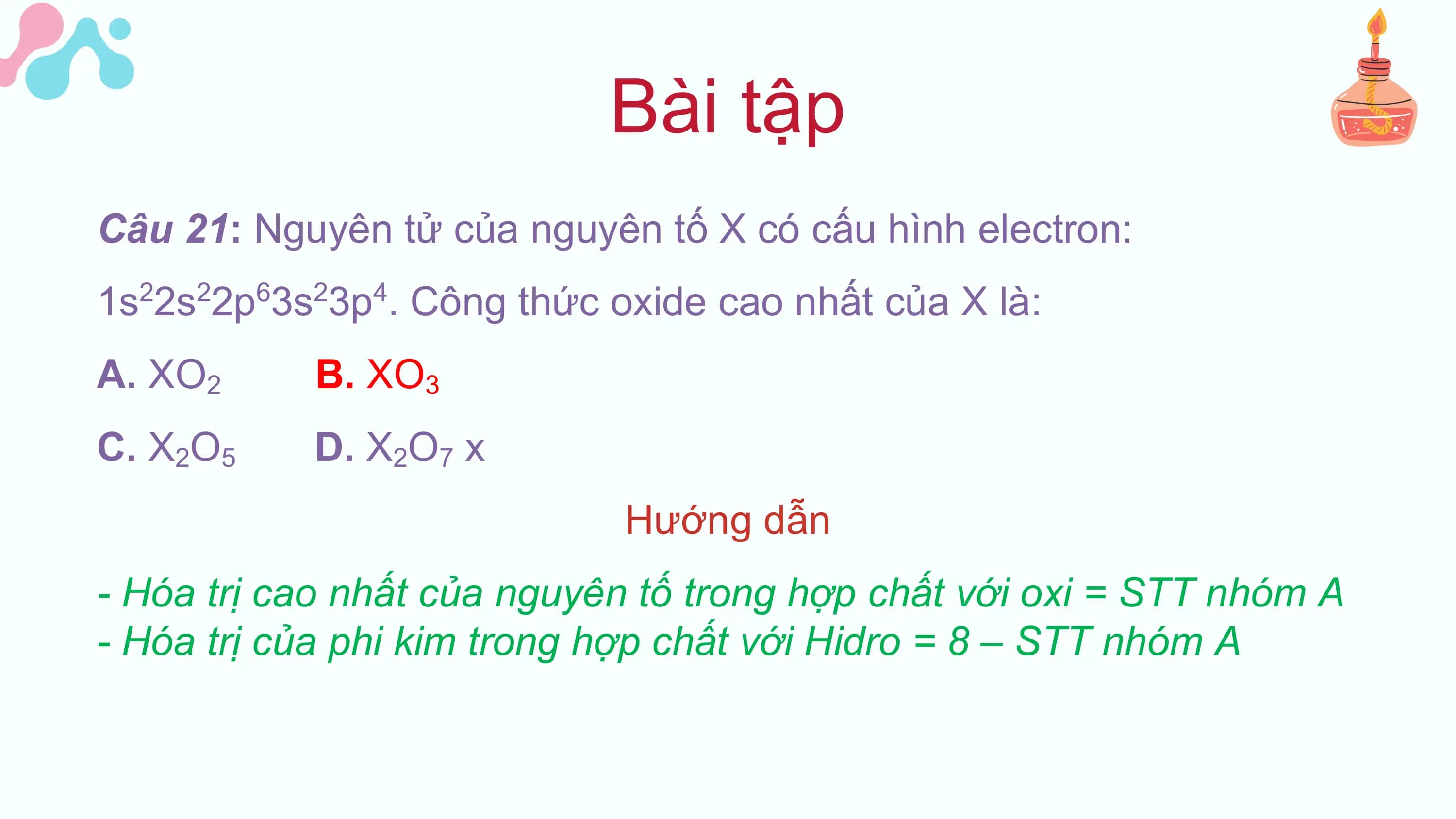 Bài tập

Câu 21: Nguyên tử của nguyên tố X có cấu hình electron: $1s^22s^22p^63s^23p^4$. Công thức oxide cao nhất của X là:

A. $XO_2$
B. $XO_3$
C. $X_2O_5$
D. $X_2O_7$ x

Hướng dẫn

- Hóa trị cao nhất của nguyên tố trong hợp chất với oxi = STT nhóm A
- Hóa trị của phi kim trong hợp chất với Hidro = 8 – STT nhóm A